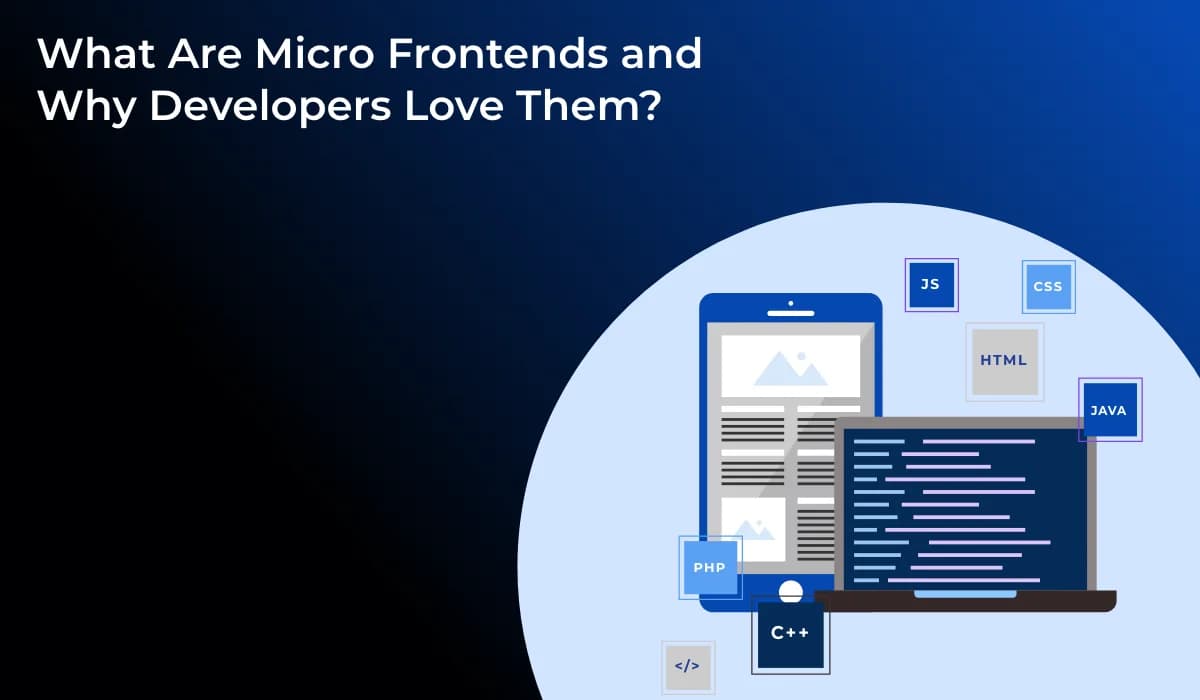 What Are Micro Frontends and Why Developers Love Them?

JS

CSS

HTML

JAVA

PHP

C++

</>